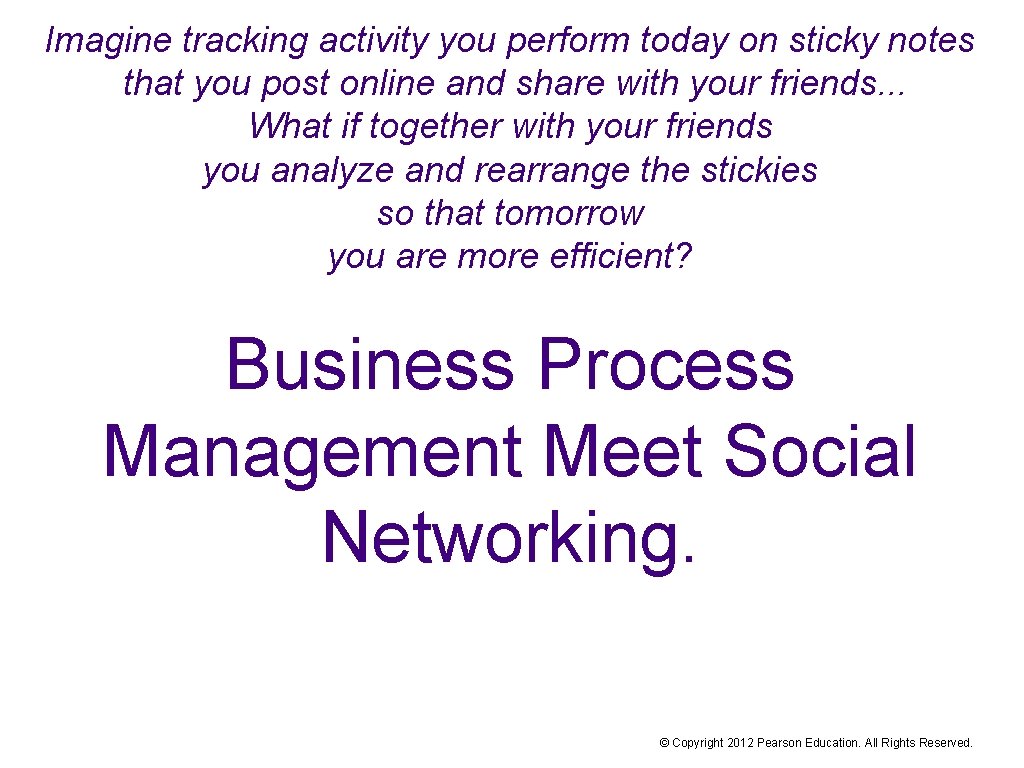 Imagine tracking activity you perform today on sticky notes that you post online and share with your friends... What if together with your friends you analyze and rearrange the stickies so that tomorrow you are more efficient?

Business Process Management Meet Social Networking.

© Copyright 2012 Pearson Education. All Rights Reserved.